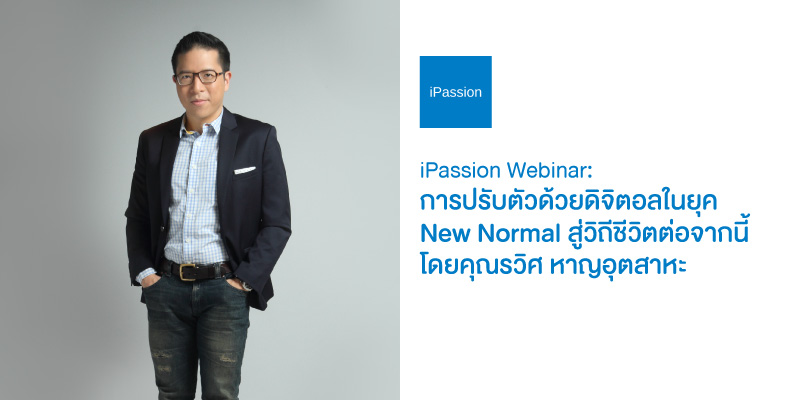 iPassion

iPassion Webinar:
การปรับตัวด้วยดิจิตอลในยุค New Normal สู่วิถีชีวิตต่อจากนี้ โดยคุณรวิศ หาญอุตสาหะ